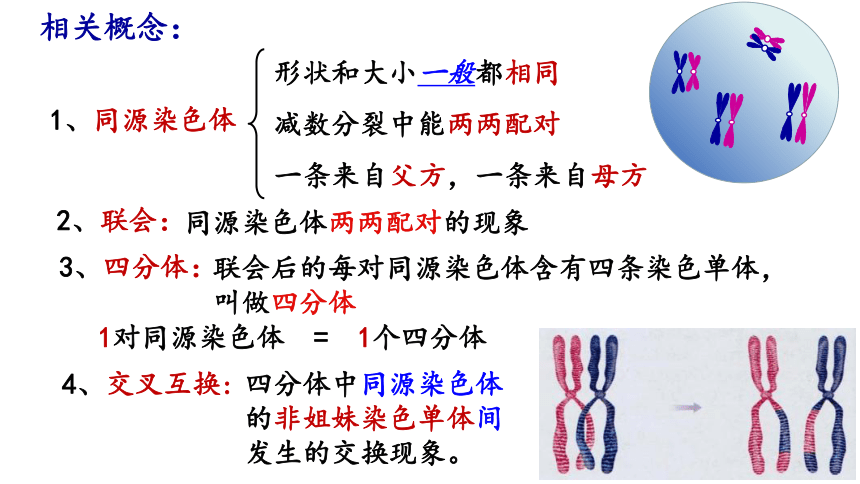 相关概念：

1、同源染色体

形状和大小一般都相同

减数分裂中能两两配对

一条来自父方，一条来自母方

2、联会：同源染色体两两配对的现象

3、四分体：联会后的每对同源染色体含有四条染色单体，叫做四分体

1对同源染色体 = 1个四分体

4、交叉互换：四分体中同源染色体的非姐妹染色单体间发生的交换现象。